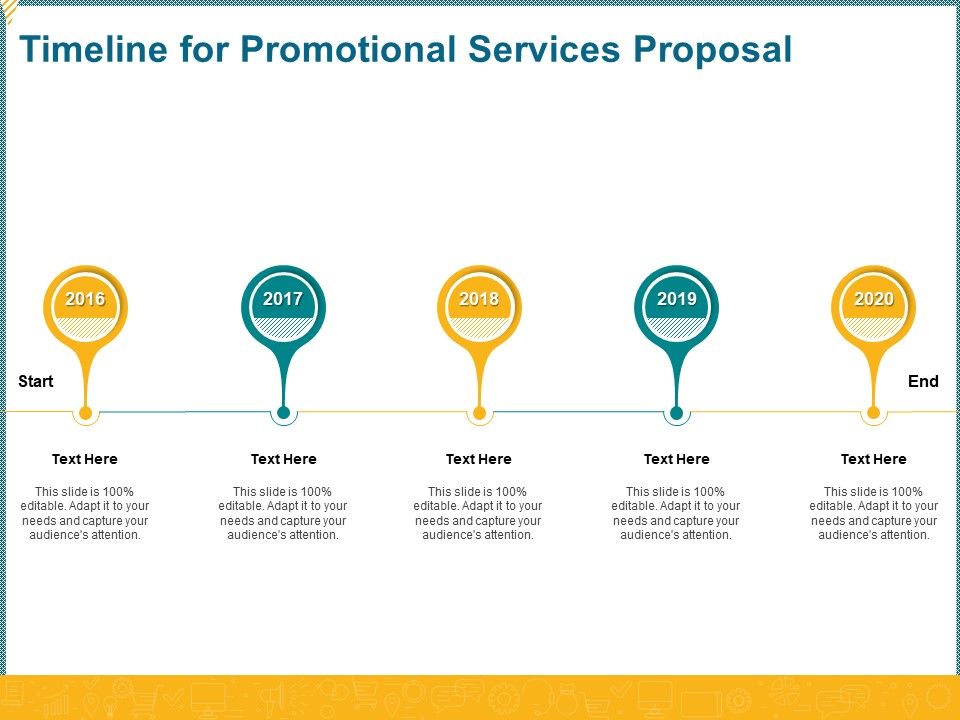 Timeline for Promotional Services Proposal

2016

2017

2018

2019

2020

Start

End

Text Here

This slide is 100% editable. Adapt it to your needs and capture your audience's attention.

Text Here

This slide is 100% editable. Adapt it to your needs and capture your audience's attention.

Text Here

This slide is 100% editable. Adapt it to your needs and capture your audience's attention.

Text Here

This slide is 100% editable. Adapt it to your needs and capture your audience's attention.

Text Here

This slide is 100% editable. Adapt it to your needs and capture your audience's attention.